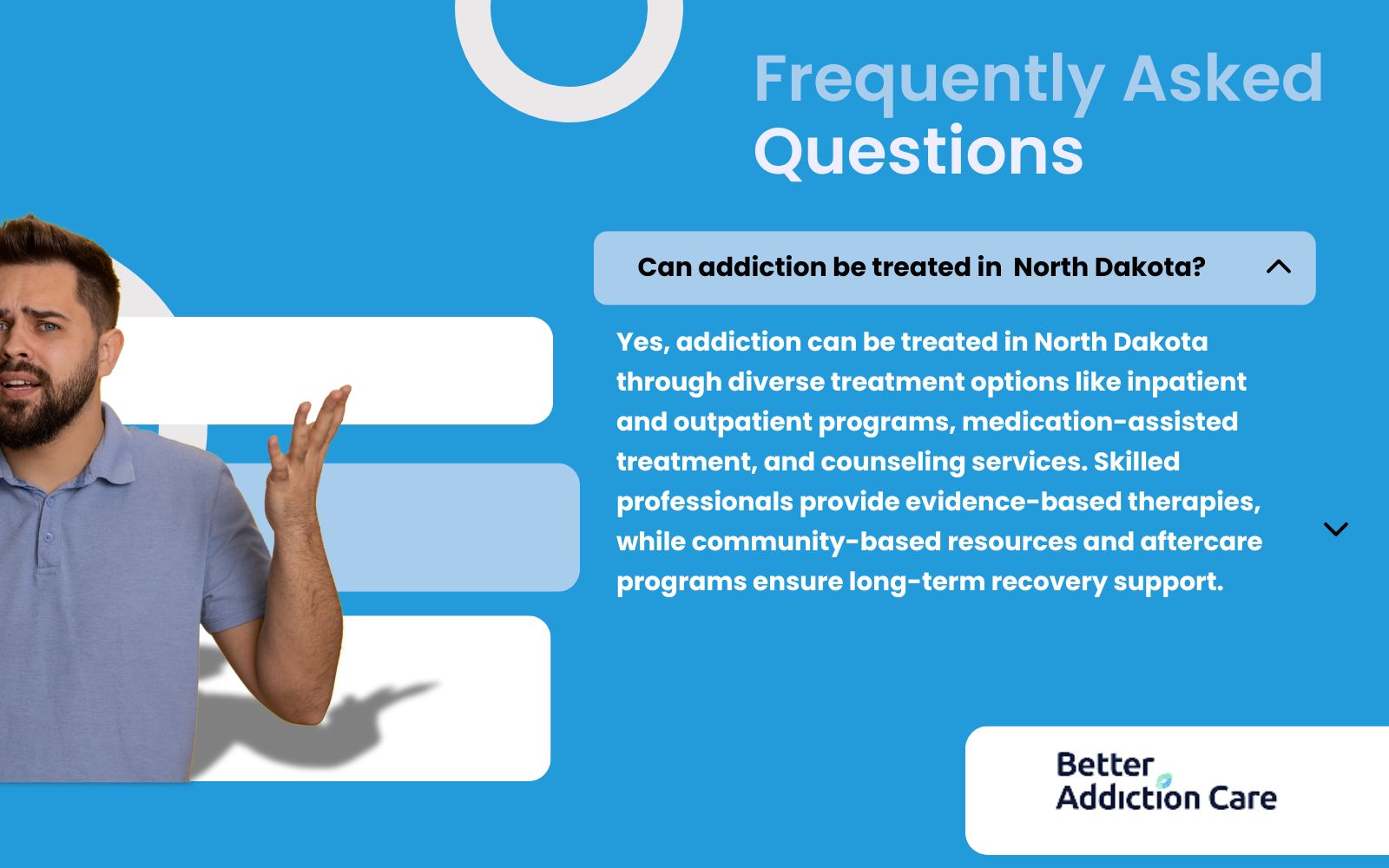 Frequently Asked Questions

Can addiction be treated in North Dakota?

Yes, addiction can be treated in North Dakota through diverse treatment options like inpatient and outpatient programs, medication-assisted treatment, and counseling services. Skilled professionals provide evidence-based therapies, while community-based resources and aftercare programs ensure long-term recovery support.

Better Addiction Care